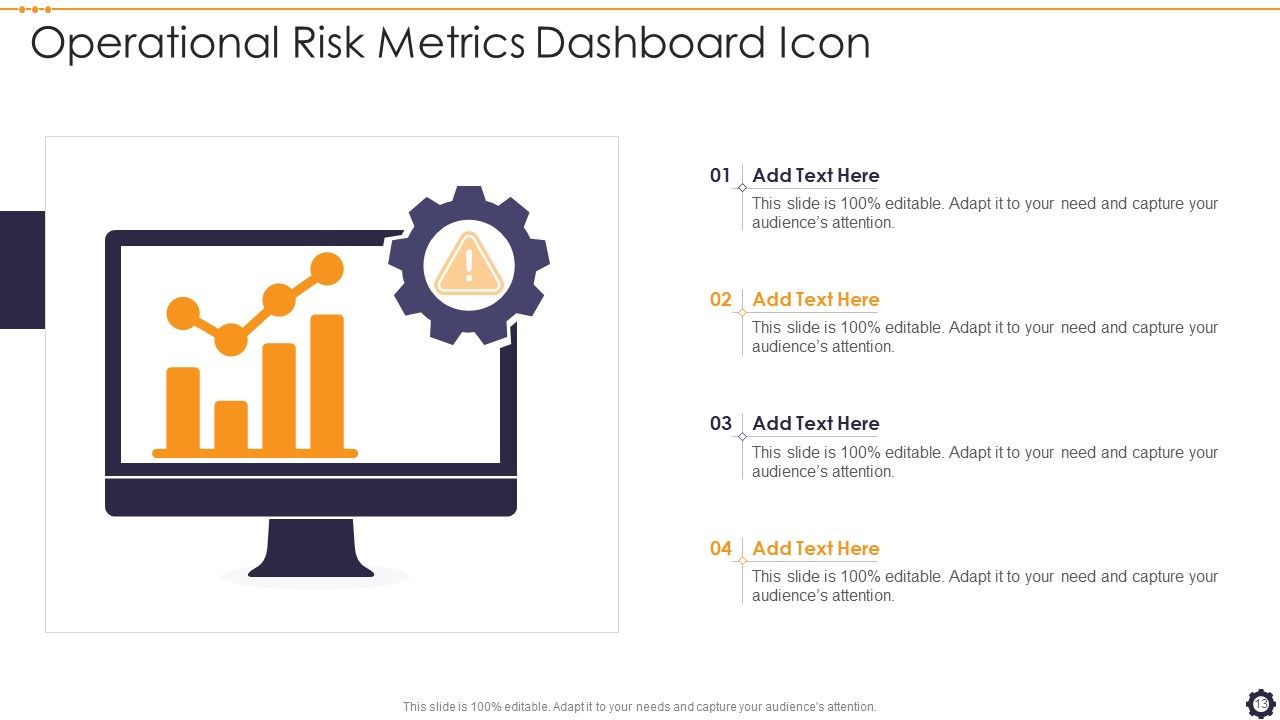 Operational Risk Metrics Dashboard Icon

01 Add Text Here
This slide is 100% editable. Adapt it to your need and capture your audience's attention.

02 Add Text Here
This slide is 100% editable. Adapt it to your need and capture your audience's attention.

03 Add Text Here
This slide is 100% editable. Adapt it to your need and capture your audience's attention.

04 Add Text Here
This slide is 100% editable. Adapt it to your need and capture your audience's attention.

This slide is 100% editable. Adapt it to your needs and capture your audience's attention.

13